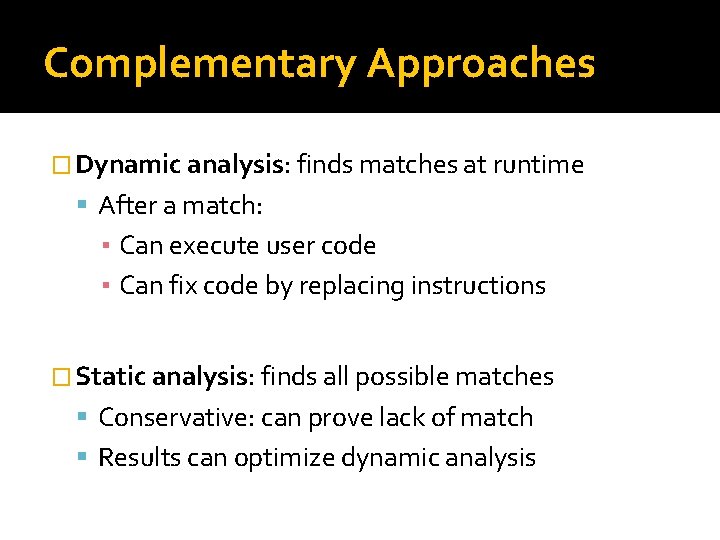 Complementary Approaches

Dynamic analysis: finds matches at runtime

After a match:

Can execute user code

Can fix code by replacing instructions

Static analysis: finds all possible matches

Conservative: can prove lack of match

Results can optimize dynamic analysis